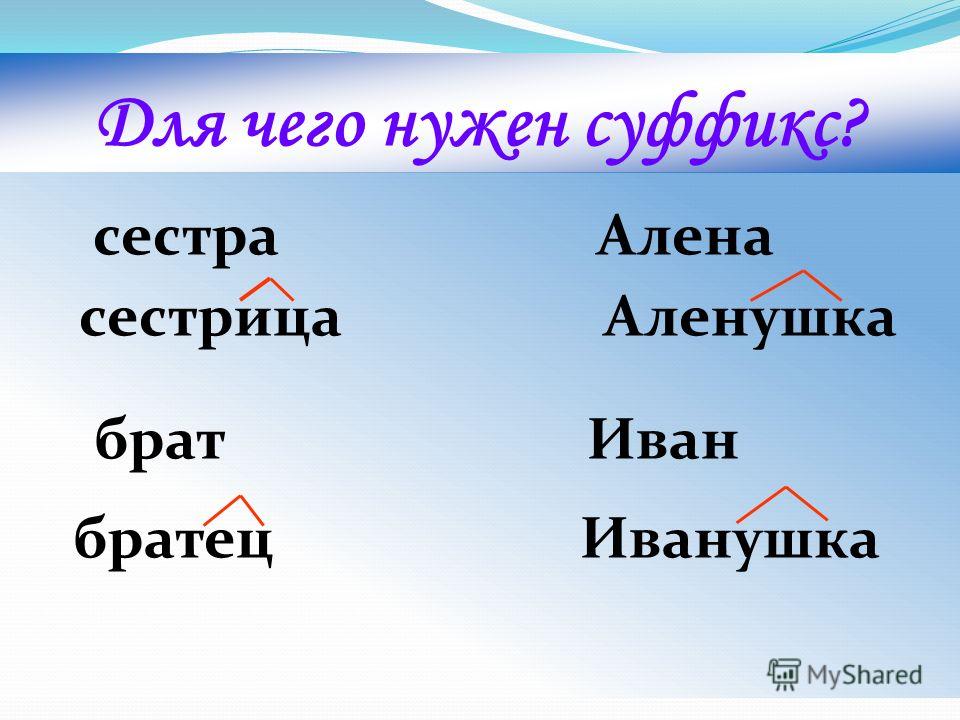 Для чего нужен суффикс?

сестра

сестрица

брат

братец

Алена

Аленушка

Иван

Иванушка

MyShared